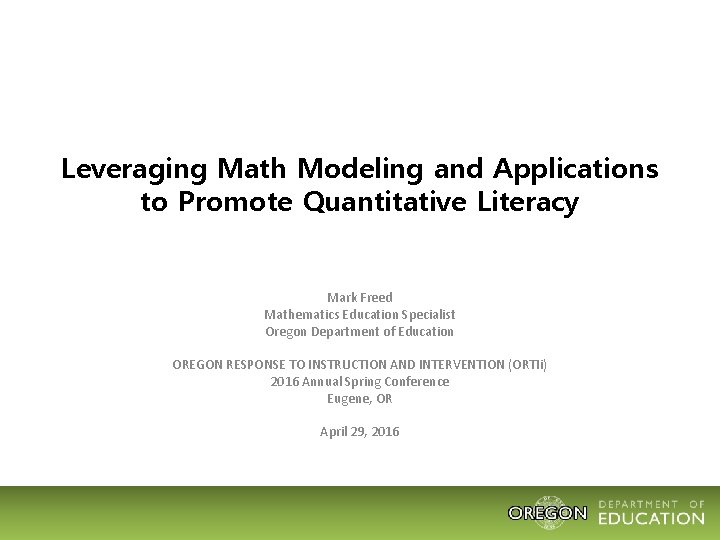 Leveraging Math Modeling and Applications to Promote Quantitative Literacy

Mark Freed
Mathematics Education Specialist
Oregon Department of Education

OREGON RESPONSE TO INSTRUCTION AND INTERVENTION (ORTIi)
2016 Annual Spring Conference
Eugene, OR

April 29, 2016

OREGON DEPARTMENT OF EDUCATION